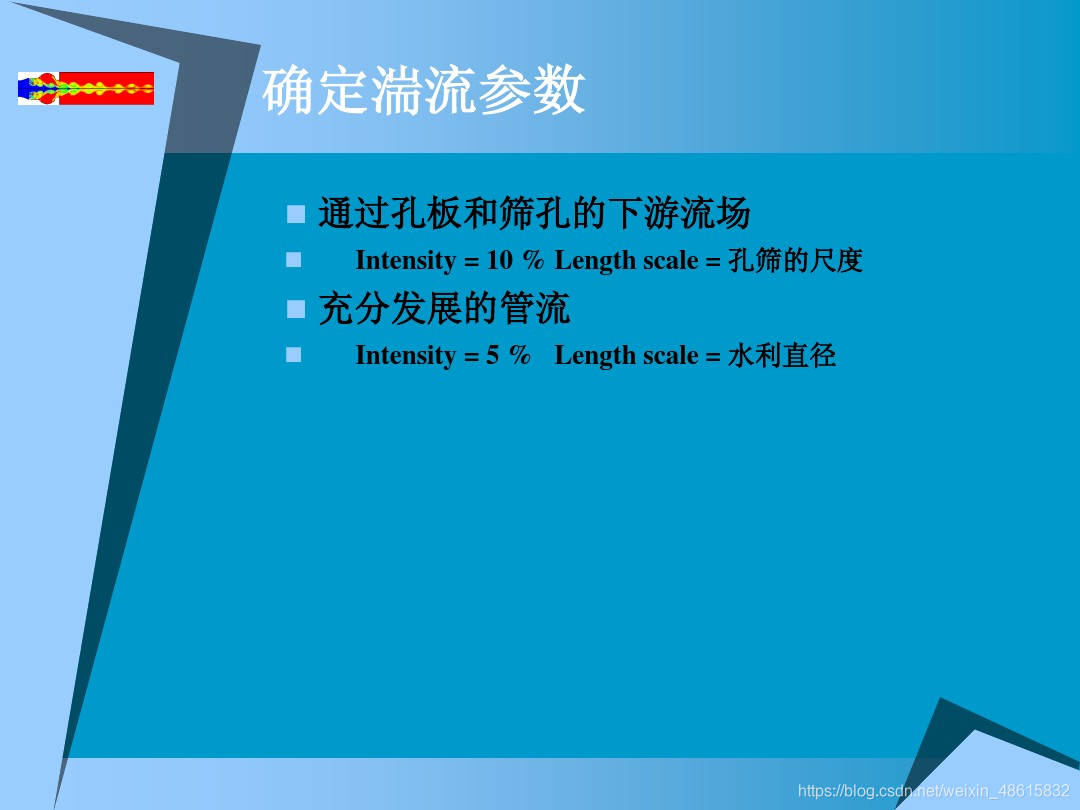 确定湍流参数

通过孔板和筛孔的下游流场

Intensity = 10 % Length scale = 孔筛的尺度

充分发展的管流

Intensity = 5 % Length scale = 水利直径

https://blog.csdn.net/weixin_48615832